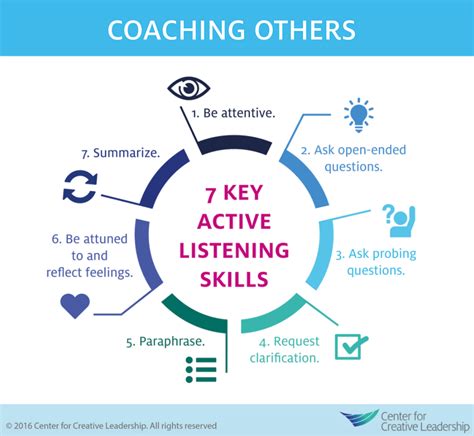 COACHING OTHERS

7 KEY ACTIVE LISTENING SKILLS

1. Be attentive.

2. Ask open-ended questions.

3. Ask probing questions.

4. Request clarification.

5. Paraphrase.

6. Be attuned to and reflect feelings.

7. Summarize.

© 2016 Center for Creative Leadership. All rights reserved

Center for Creative Leadership